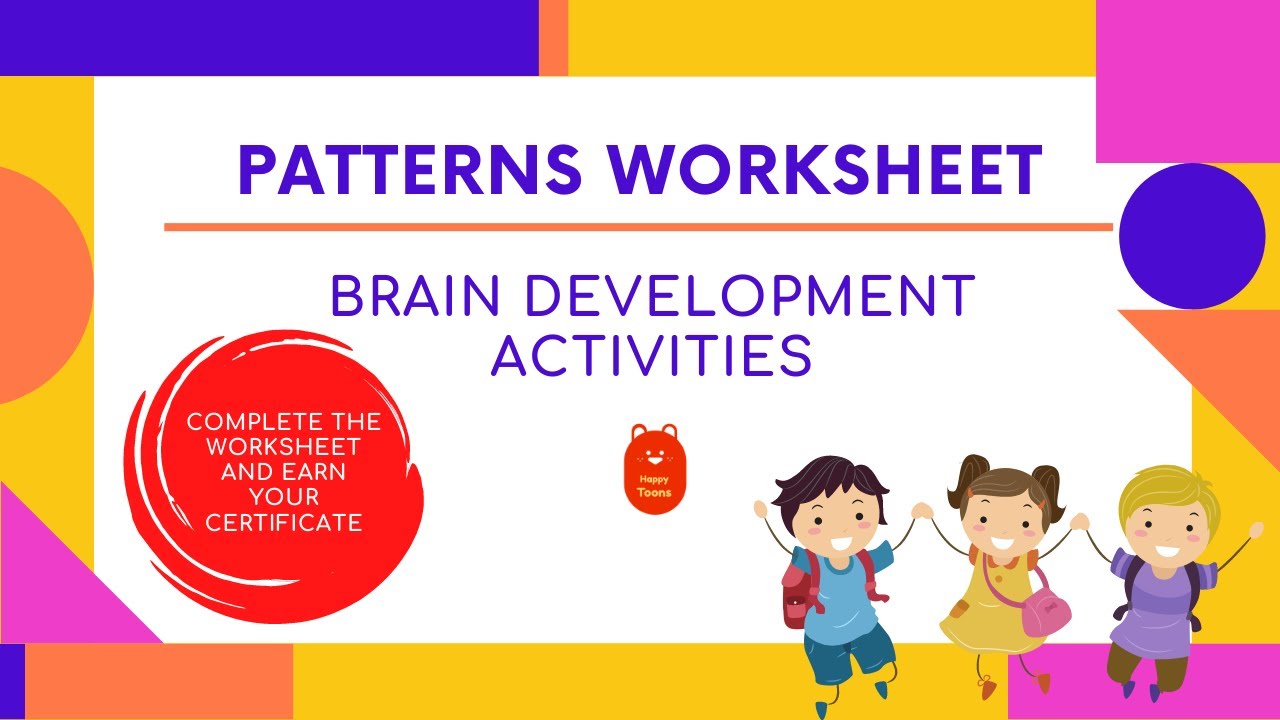 PATTERNS WORKSHEET

BRAIN DEVELOPMENT ACTIVITIES

COMPLETE THE WORKSHEET AND EARN YOUR CERTIFICATE

Happy Toons